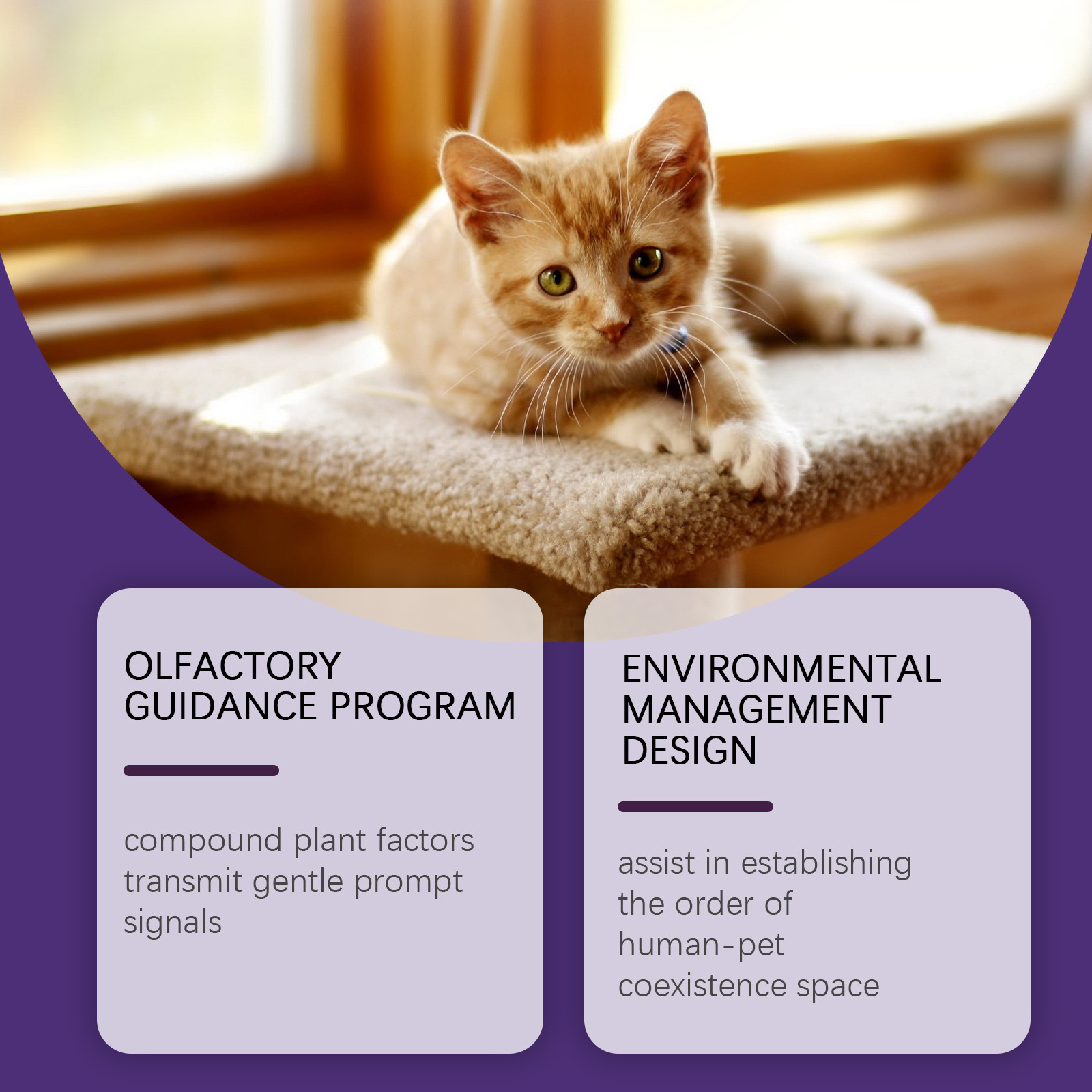 OLFACTORY GUIDANCE PROGRAM

compound plant factors transmit gentle prompt signals

ENVIRONMENTAL MANAGEMENT DESIGN

assist in establishing the order of human-pet coexistence space